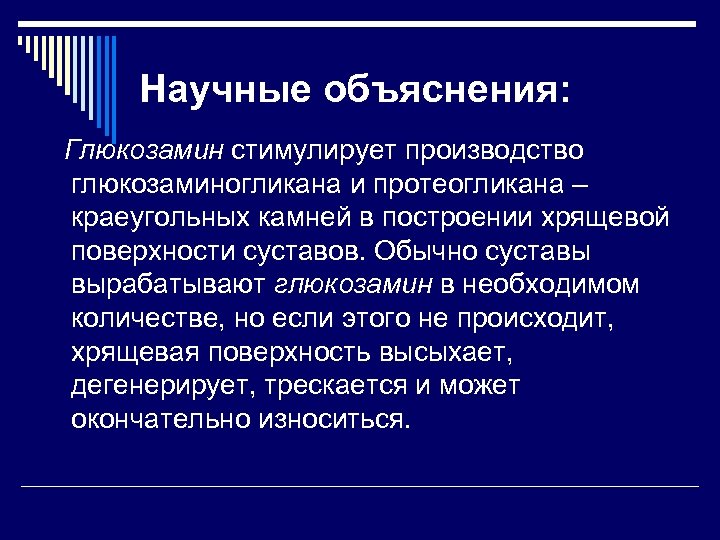 Научные объяснения:

Глюкозамин стимулирует производство глюкозаминогликана и протеогликана – краеугольных камней в построении хрящевой поверхности суставов. Обычно суставы вырабатывают глюкозамин в необходимом количестве, но если этого не происходит, хрящевая поверхность высыхает, дегенерирует, трескается и может окончательно износиться.